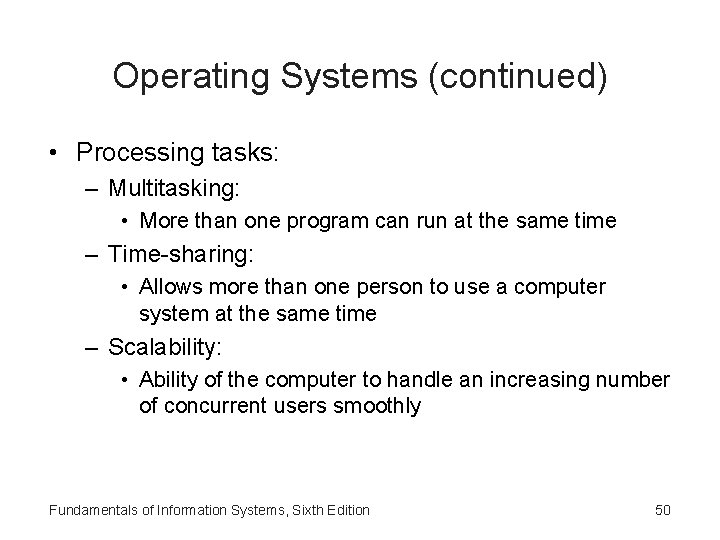 Operating Systems (continued)

• Processing tasks:
– Multitasking:
• More than one program can run at the same time
– Time-sharing:
• Allows more than one person to use a computer system at the same time
– Scalability:
• Ability of the computer to handle an increasing number of concurrent users smoothly

Fundamentals of Information Systems, Sixth Edition

50